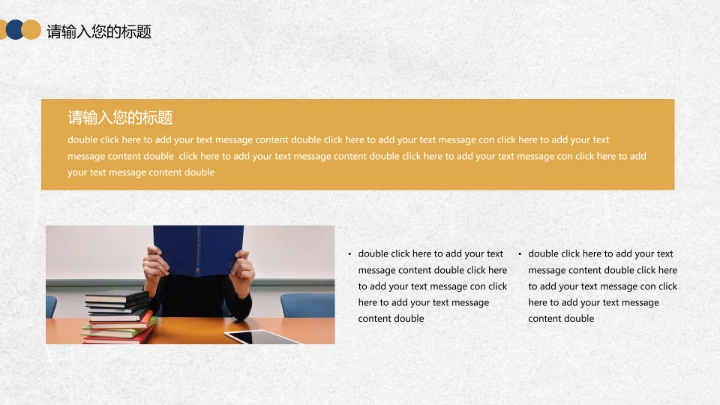 请输入您的标题

请输入您的标题

double click here to add your text message content double click here to add your text message con click here to add your text message content double  click here to add your text message content double click here to add your text message con click here to add your text message content double

• double click here to add your text message content double click here to add your text message con click here to add your text message content double

• double click here to add your text message content double click here to add your text message con click here to add your text message content double